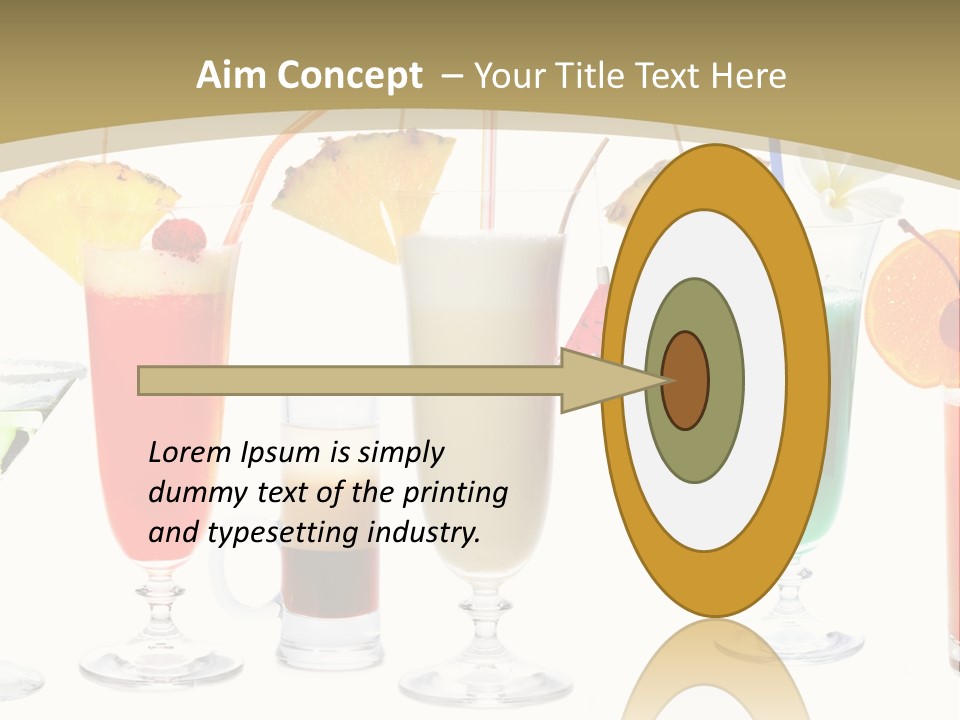 Aim Concept – Your Title Text Here

Lorem Ipsum is simply dummy text of the printing and typesetting industry.